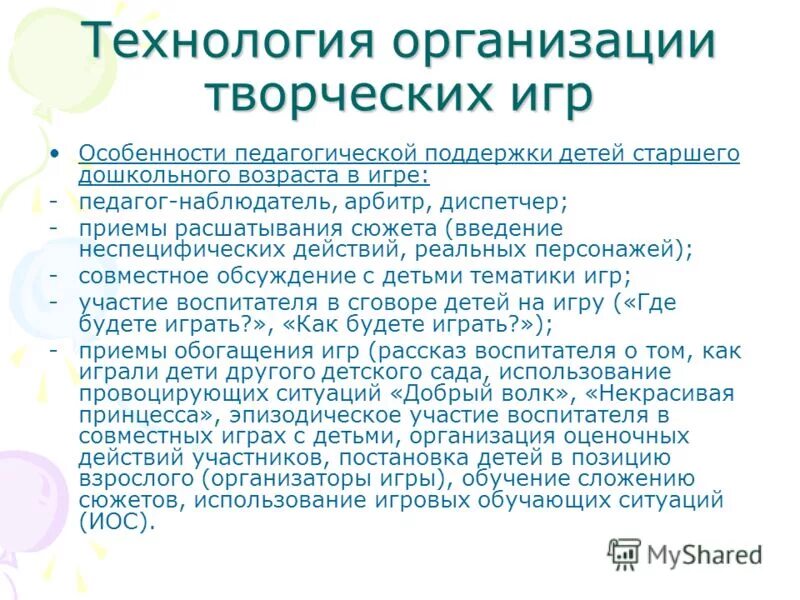 Технология организации творческих игр

• Особенности педагогической поддержки детей старшего дошкольного возраста в игре:
- педагог-наблюдатель, арбитр, диспетчер;
- приемы расшатывания сюжета (введение неспецифических действий, реальных персонажей);
- совместное обсуждение с детьми тематики игр;
- участие воспитателя в сговоре детей на игру («Где будете играть?», «Как будете играть?»);
- приемы обогащения игр (рассказ воспитателя о том, как играли дети другого детского сада, использование провоцирующих ситуаций «Добрый волк», «Некрасивая принцесса», эпизодическое участие воспитателя в совместных играх с детьми, организация оценочных действий участников, постановка детей в позицию взрослого (организаторы игры), обучение сложению сюжетов, использование игровых обучающих ситуаций (ИОС).

MyShared